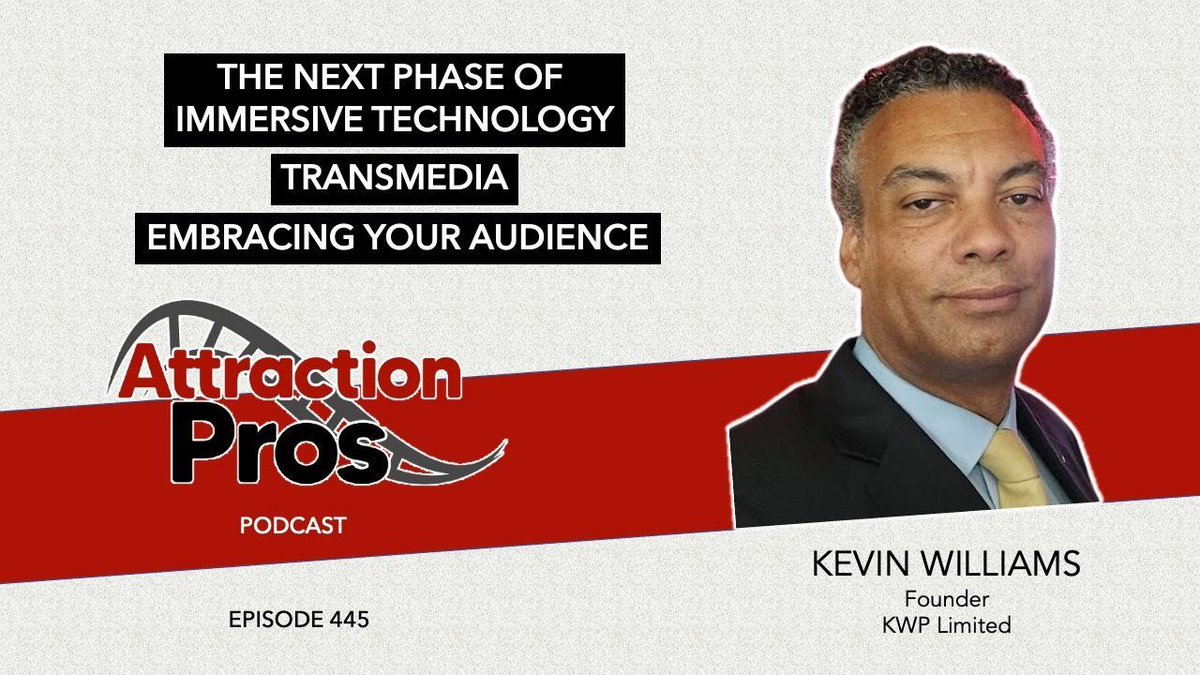 THE NEXT PHASE OF IMMERSIVE TECHNOLOGY

TRANSMEDIA

EMBRACING YOUR AUDIENCE

Attraction Pros

PODCAST

EPISODE 445

KEVIN WILLIAMS
Founder
KWP Limited